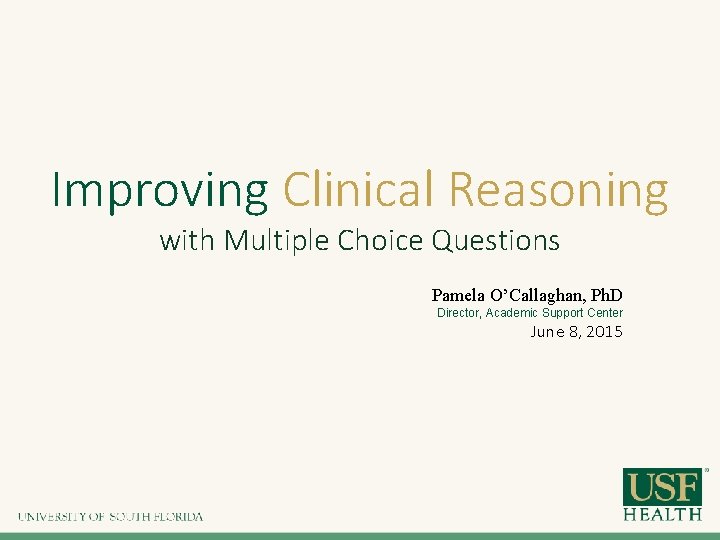 Improving Clinical Reasoning

with Multiple Choice Questions

Pamela O'Callaghan, PhD
Director, Academic Support Center
June 8, 2015

UNIVERSITY OF SOUTH FLORIDA

USF
HEALTH